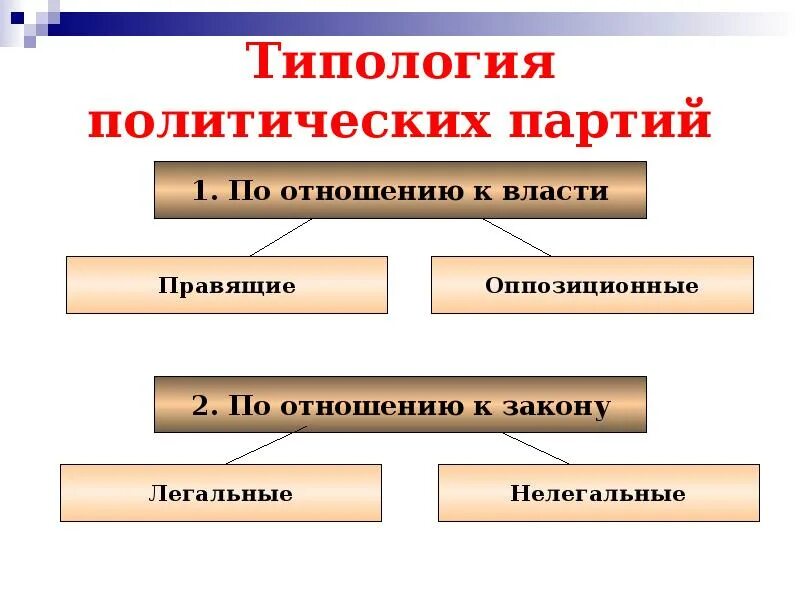 Типология политических партий

1. По отношению к власти

Правящие

Оппозиционные

2. По отношению к закону

Легальные

Нелегальные